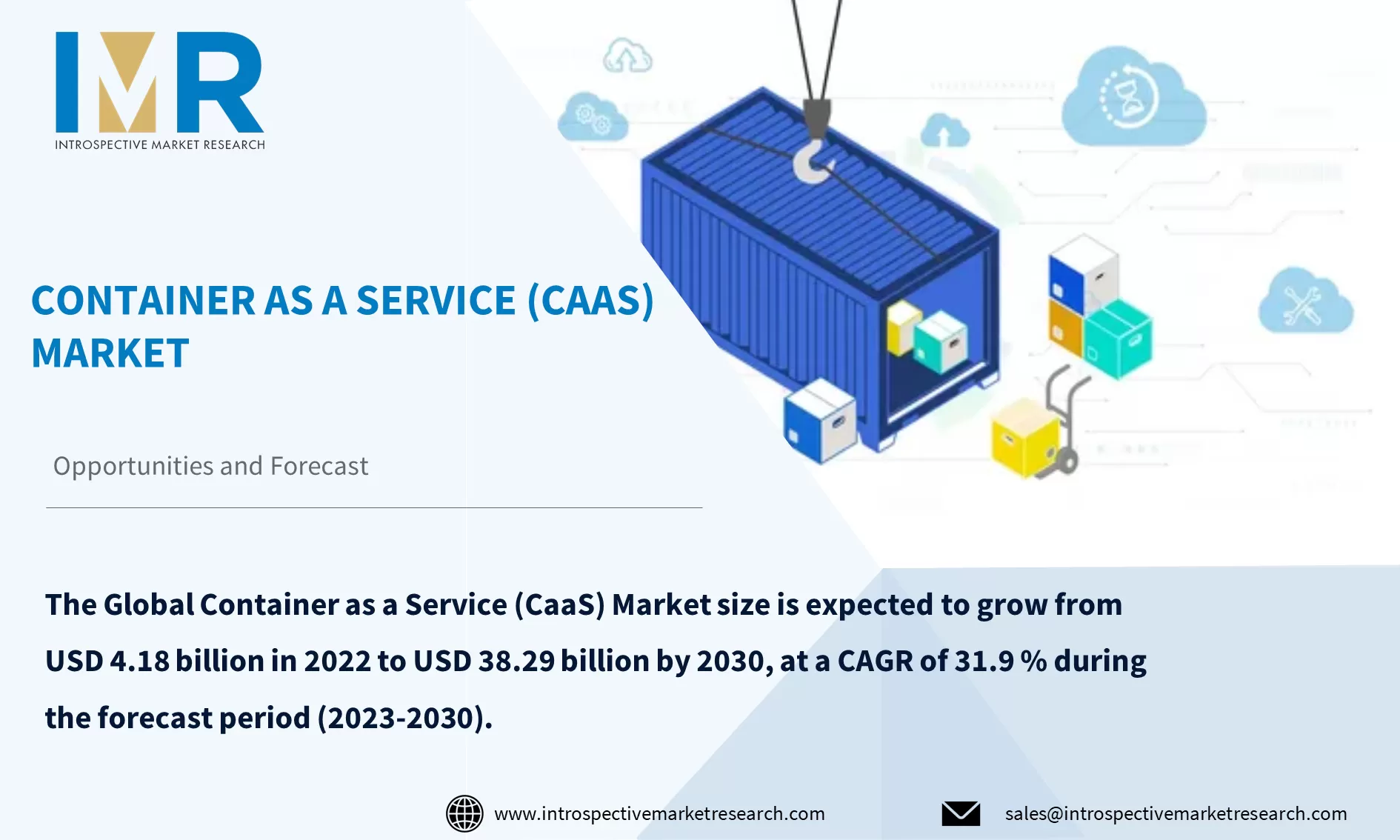 IMR
INTROSPECTIVE MARKET RESEARCH

CONTAINER AS A SERVICE (CAAS) MARKET

Opportunities and Forecast

The Global Container as a Service (CaaS) Market size is expected to grow from USD 4.18 billion in 2022 to USD 38.29 billion by 2030, at a CAGR of 31.9 % during the forecast period (2023-2030).

www.introspectivemarketresearch.com

sales@introspectivemarketresearch.com